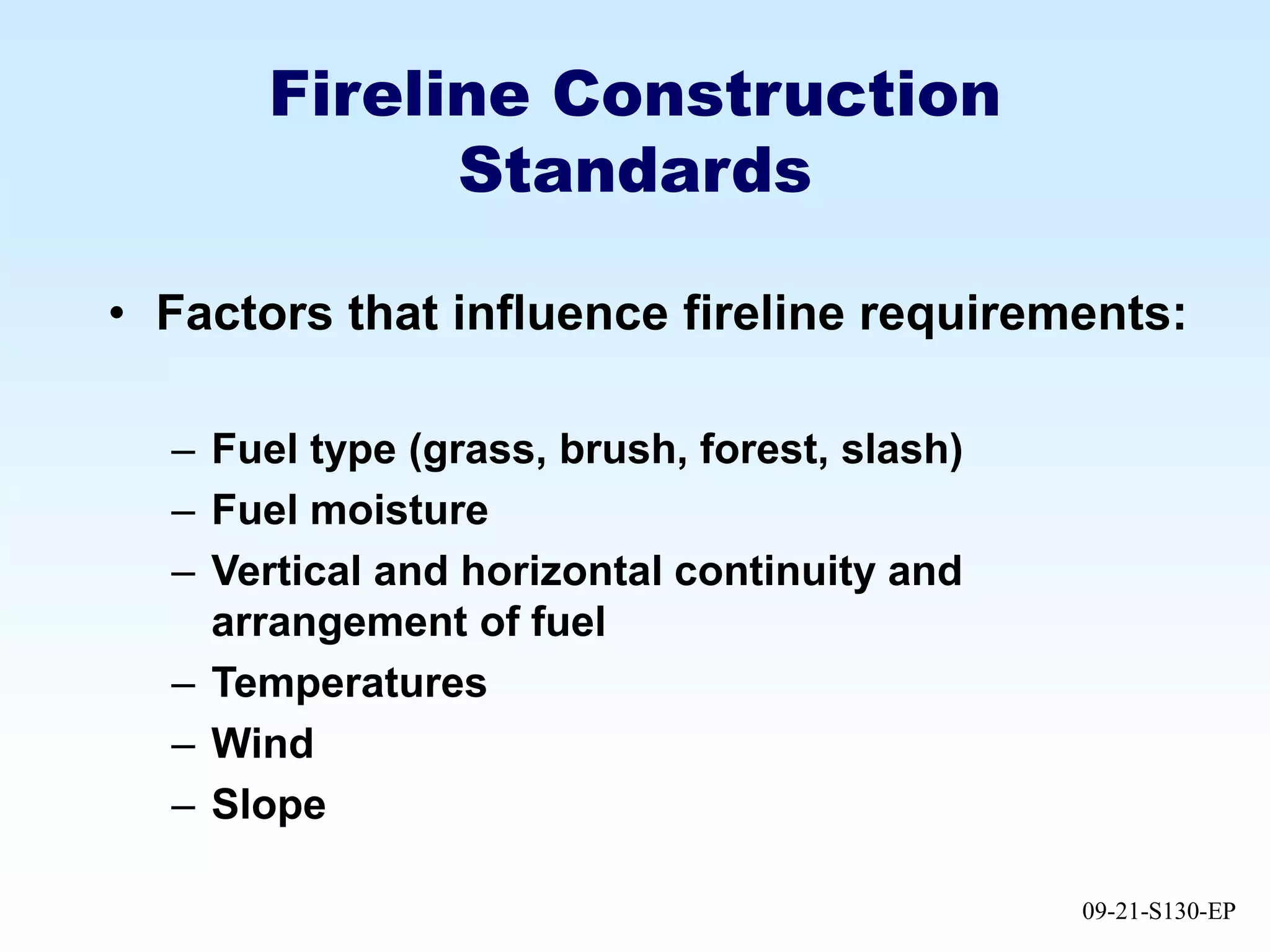 Fireline Construction Standards

• Factors that influence fireline requirements:

– Fuel type (grass, brush, forest, slash)
– Fuel moisture
– Vertical and horizontal continuity and arrangement of fuel
– Temperatures
– Wind
– Slope

09-21-S130-EP